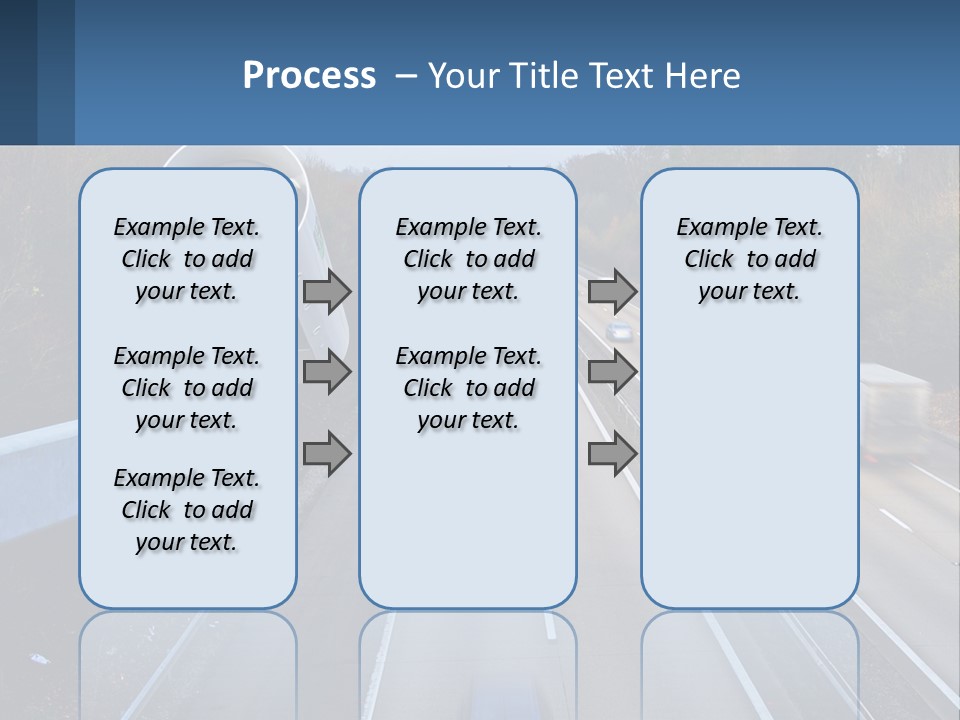 Process – Your Title Text Here

Example Text. Click to add your text.

Example Text. Click to add your text.

Example Text. Click to add your text.

Example Text. Click to add your text.

Example Text. Click to add your text.

Example Text. Click to add your text.